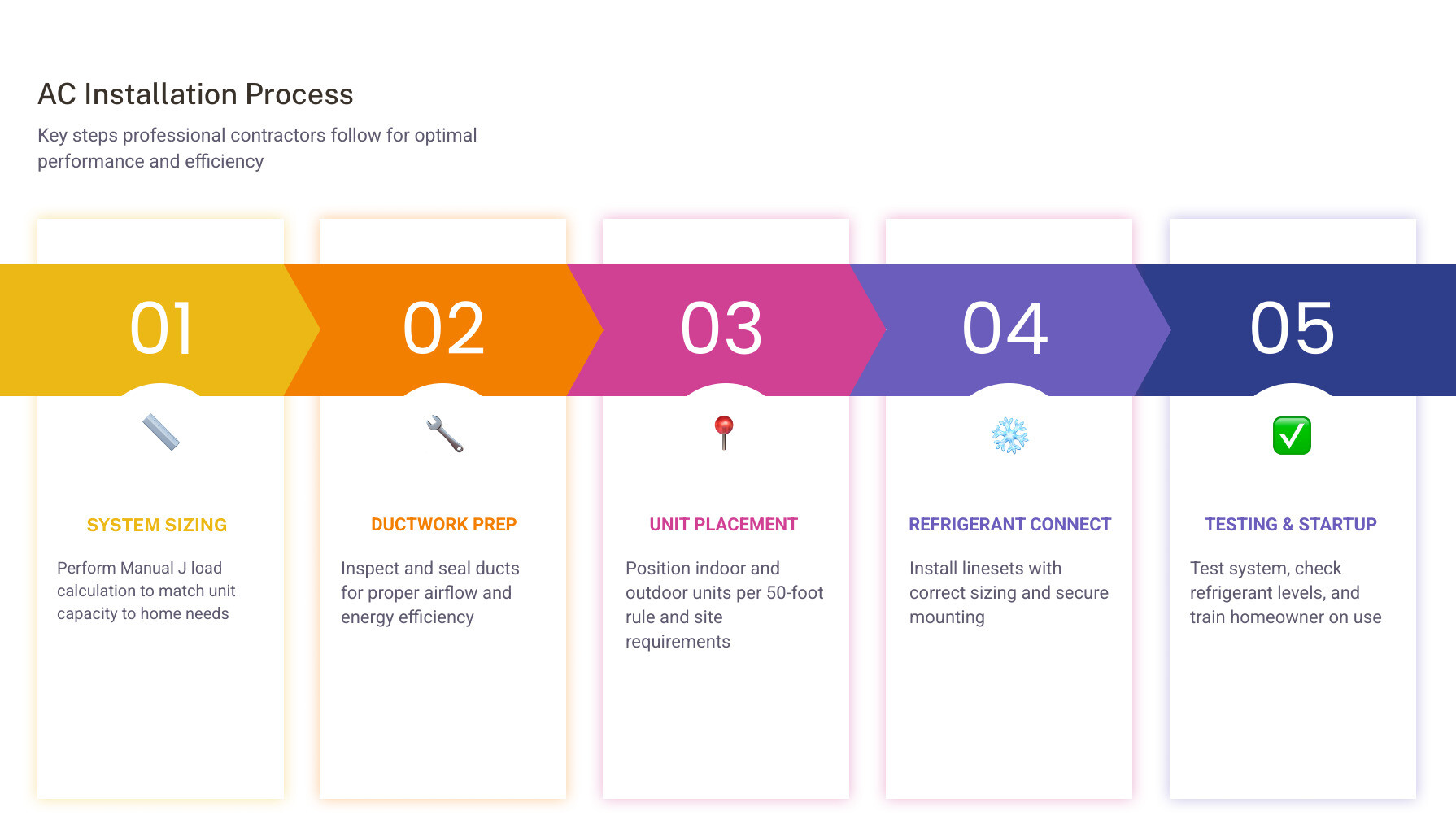 AC Installation Process

Key steps professional contractors follow for optimal performance and efficiency

01

SYSTEM SIZING

Perform Manual J load calculation to match unit capacity to home needs

02

DUCTWORK PREP

Inspect and seal ducts for proper airflow and energy efficiency

03

UNIT PLACEMENT

Position indoor and outdoor units per 50-foot rule and site requirements

04

REFRIGERANT CONNECT

Install linesets with correct sizing and secure mounting

05

TESTING & STARTUP

Test system, check refrigerant levels, and train homeowner on use